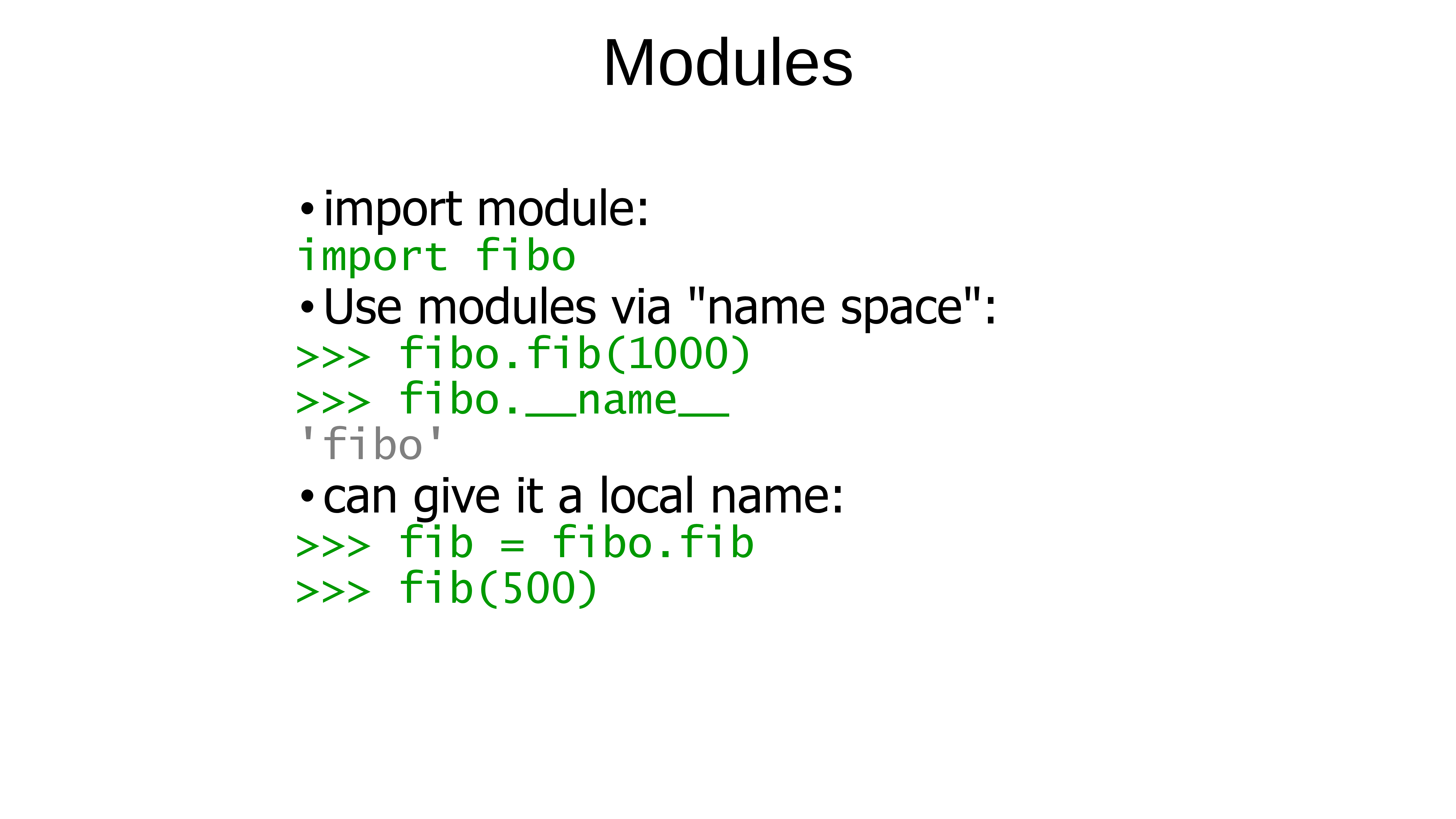 Modules

• import module:
import fibo
• Use modules via "name space":
>>> fibo.fib(1000)
>>> fibo.__name__
'fibo'
• can give it a local name:
>>> fib = fibo.fib
>>> fib(500)